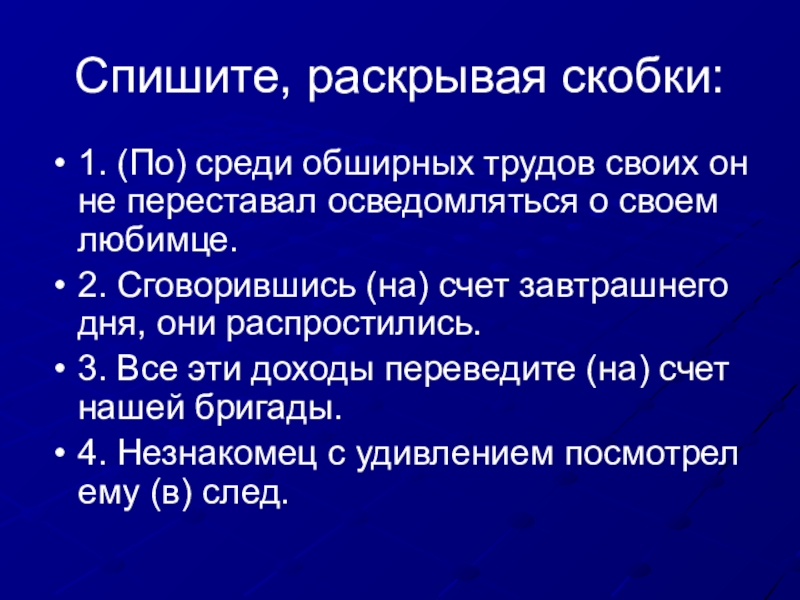 Спишите, раскрывая скобки:

• 1. (По) среди обширных трудов своих он не переставал осведомляться о своем любимце.

• 2. Сговорившись (на) счет завтрашнего дня, они распростились.

• 3. Все эти доходы переведите (на) счет нашей бригады.

• 4. Незнакомец с удивлением посмотрел ему (в) след.